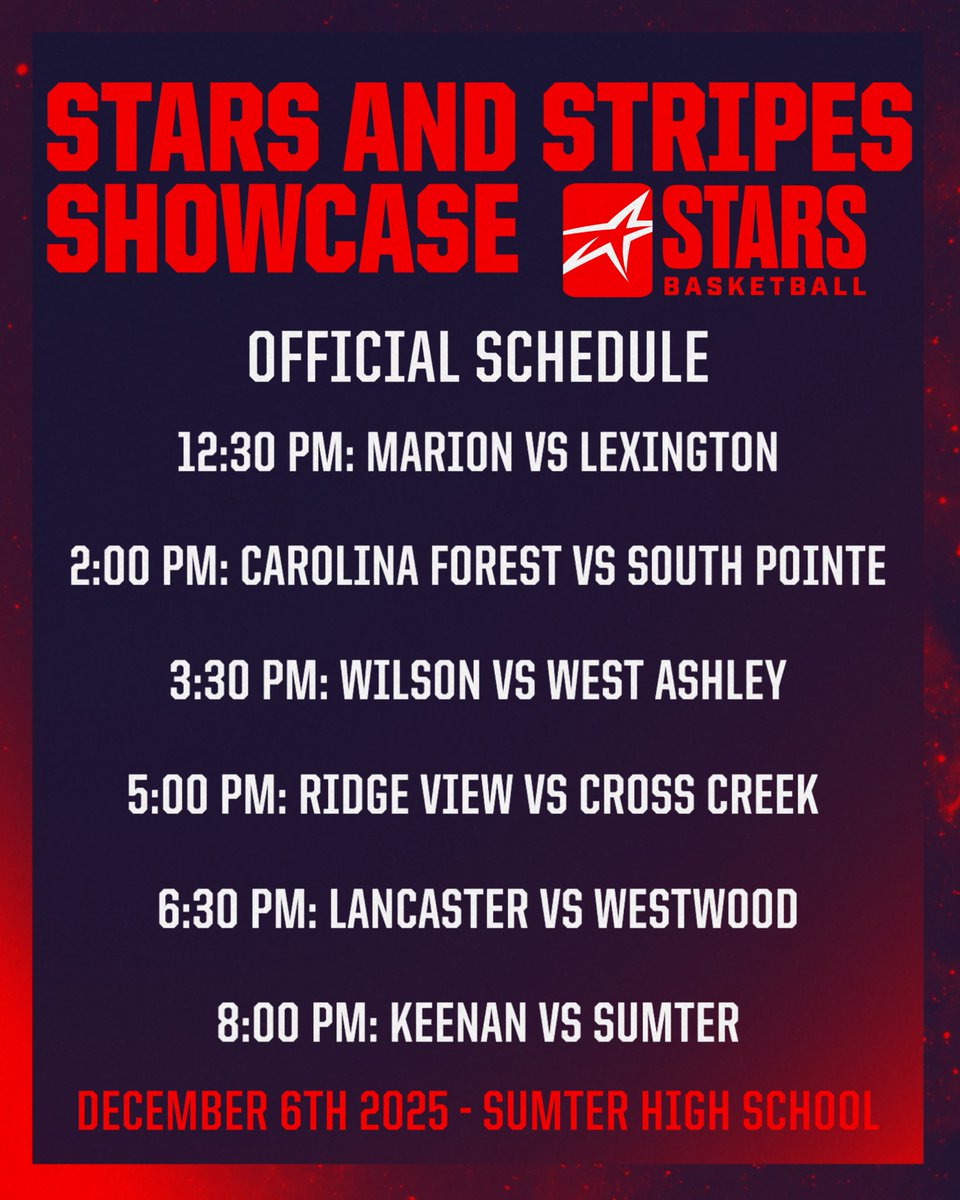 STARS AND STRIPES SHOWCASE

STARS BASKETBALL

OFFICIAL SCHEDULE

12:30 PM: MARION VS LEXINGTON

2:00 PM: CAROLINA FOREST VS SOUTH POINTE

3:30 PM: WILSON VS WEST ASHLEY

5:00 PM: RIDGE VIEW VS CROSS CREEK

6:30 PM: LANCASTER VS WESTWOOD

8:00 PM: KEENAN VS SUMTER

DECEMBER 6TH 2025 - SUMTER HIGH SCHOOL